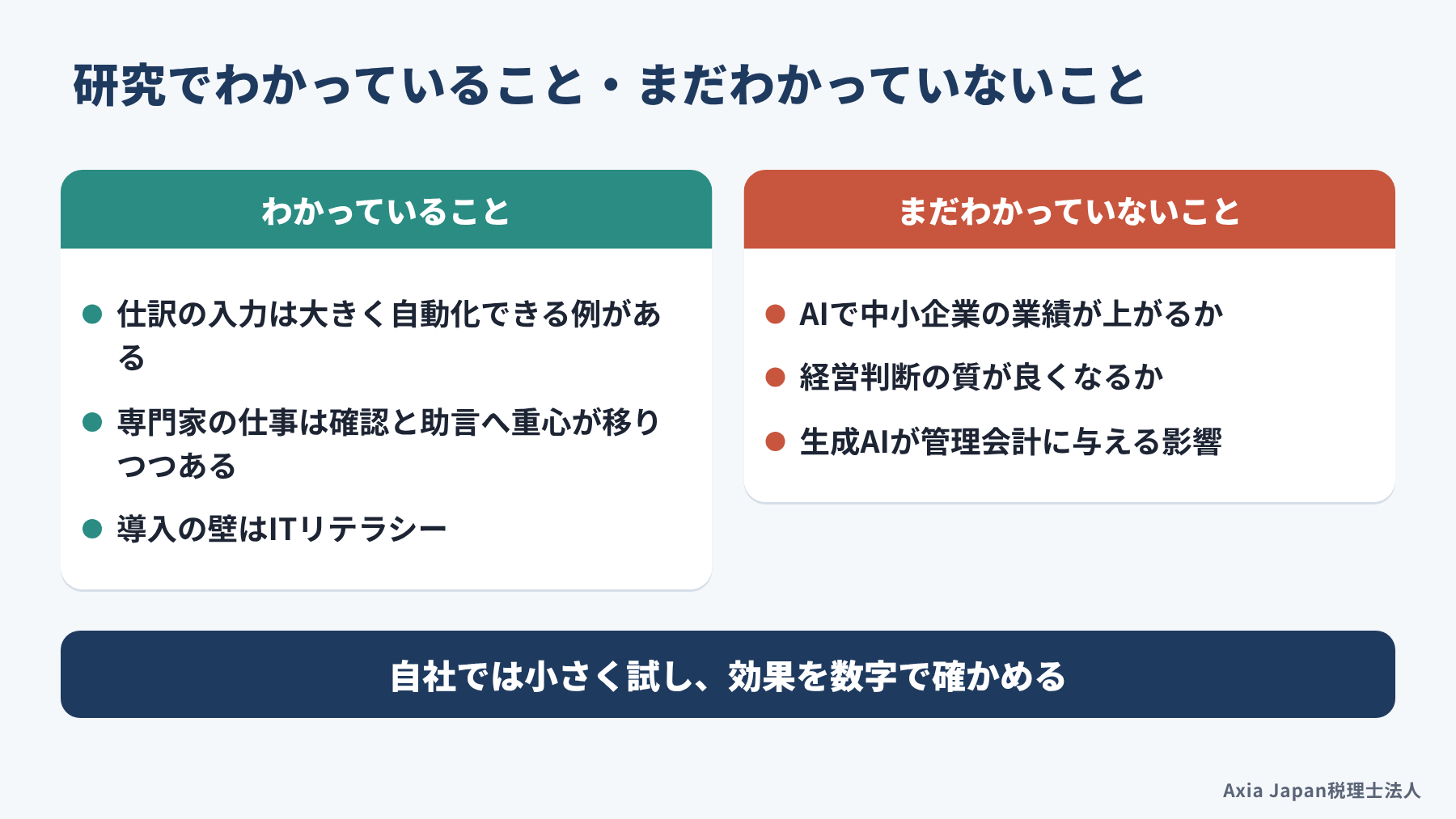 研究でわかっていること・まだわかっていないこと

わかっていること

• 仕訳の入力は大きく自動化できる例がある
• 専門家の仕事は確認と助言へ重心が移りつつある
• 導入の壁はITリテラシー

まだわかっていないこと

• AIで中小企業の業績が上がるか
• 経営判断の質が良くなるか
• 生成AIが管理会計に与える影響

自社では小さく試し、効果を数字で確かめる

Axia Japan税理士法人